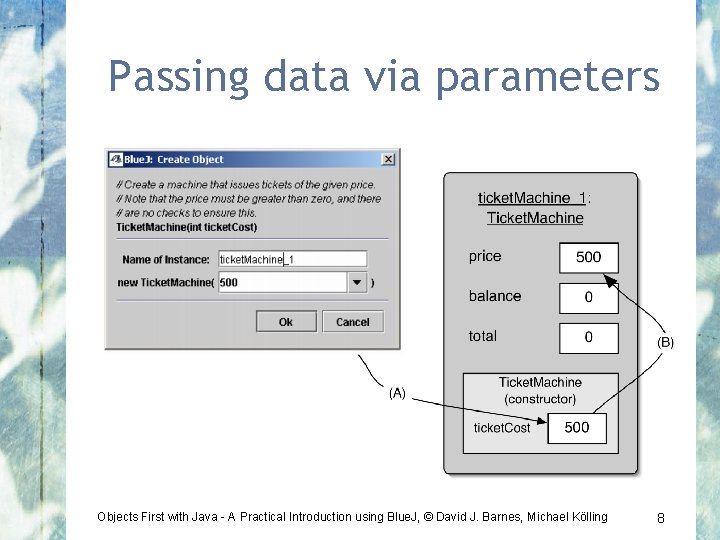 Passing data via parameters

BlueJ: Create Object

// Create a machine that issues tickets of the given price.
// Note that the price must be greater than zero, and there
// are no checks to ensure this.
TicketMachine(int ticketCost)

Name of Instance: ticketMachine_1
new TicketMachine( 500 )

Ok Cancel

ticketMachine_1:
TicketMachine

price 500
balance 0
total 0

TicketMachine
(constructor)
ticketCost 500

(A)
(B)

Objects First with Java - A Practical Introduction using BlueJ, © David J. Barnes, Michael Kölling 8